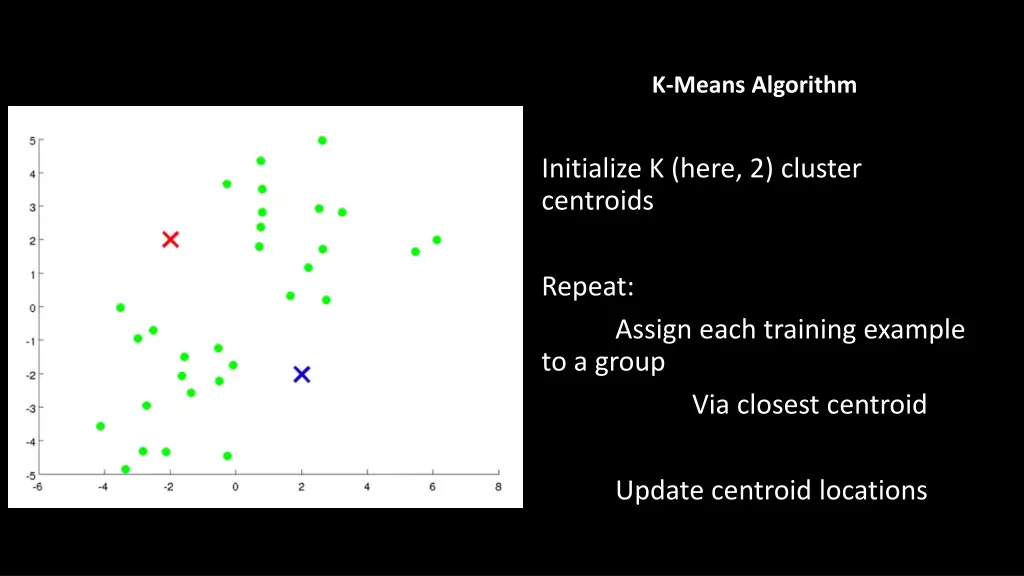 K-Means Algorithm

5
4
3
2
1
0
-1
-2
-3
-4
-5
-6 -4 -2 0 2 4 6 8

Initialize K (here, 2) cluster centroids

Repeat:

Assign each training example to a group

Via closest centroid

Update centroid locations